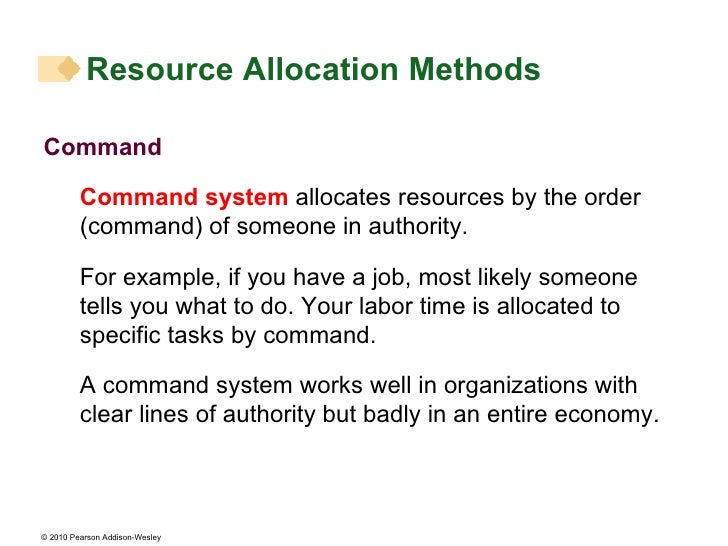 Resource Allocation Methods

Command

Command system allocates resources by the order (command) of someone in authority.

For example, if you have a job, most likely someone tells you what to do. Your labor time is allocated to specific tasks by command.

A command system works well in organizations with clear lines of authority but badly in an entire economy.

© 2010 Pearson Addison-Wesley